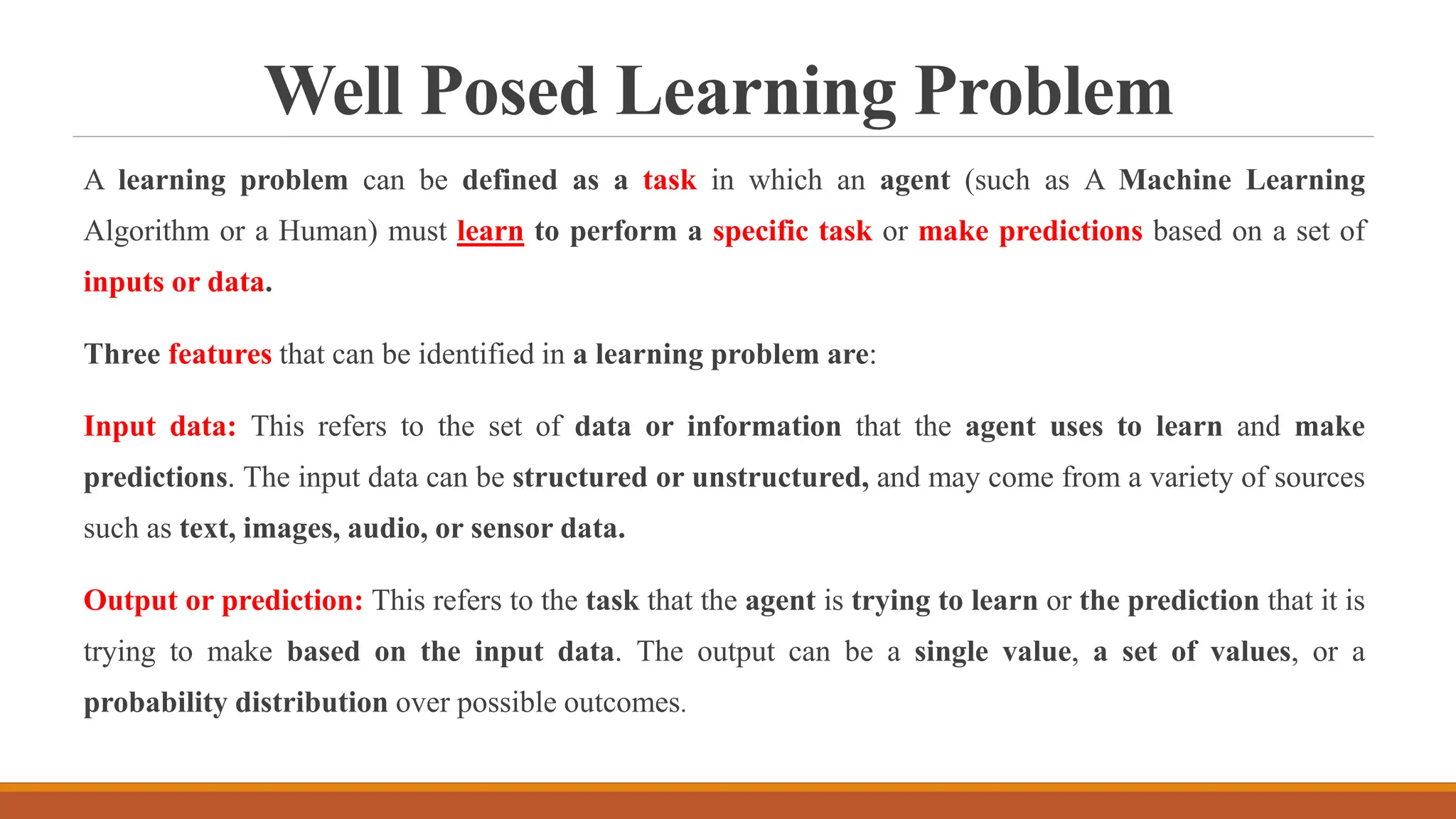 Well Posed Learning Problem

A learning problem can be defined as a task in which an agent (such as A Machine Learning Algorithm or a Human) must learn to perform a specific task or make predictions based on a set of inputs or data.

Three features that can be identified in a learning problem are:

Input data: This refers to the set of data or information that the agent uses to learn and make predictions. The input data can be structured or unstructured, and may come from a variety of sources such as text, images, audio, or sensor data.

Output or prediction: This refers to the task that the agent is trying to learn or the prediction that it is trying to make based on the input data. The output can be a single value, a set of values, or a probability distribution over possible outcomes.